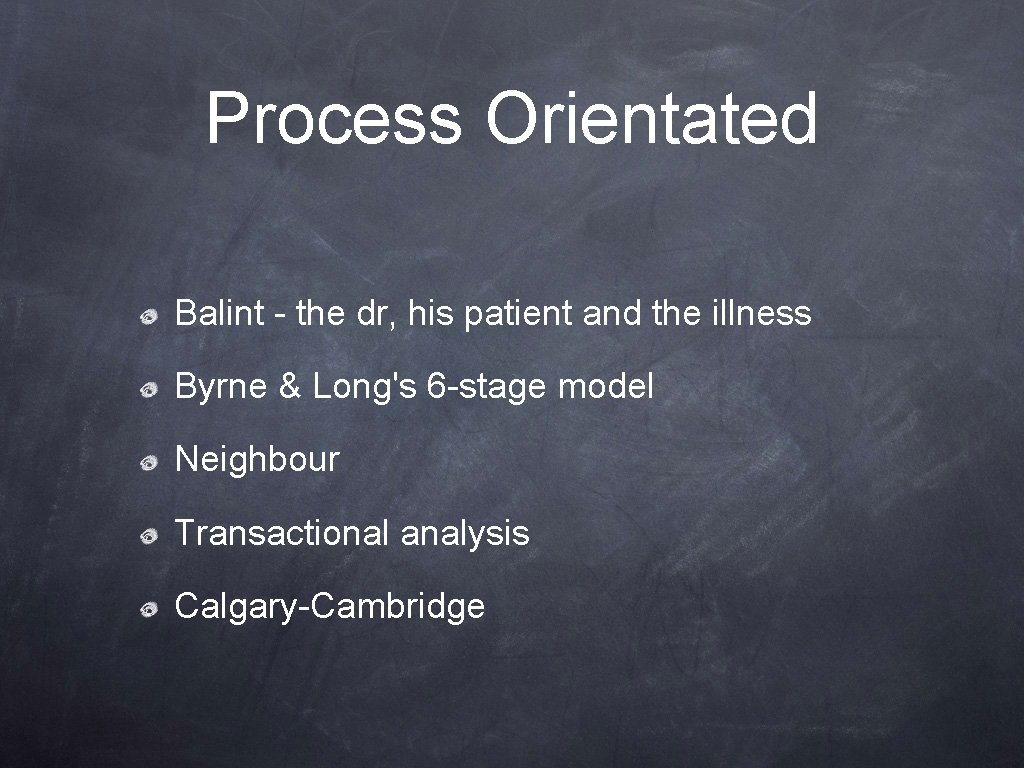 Process Orientated

Balint - the dr, his patient and the illness

Byrne & Long's 6-stage model

Neighbour

Transactional analysis

Calgary-Cambridge